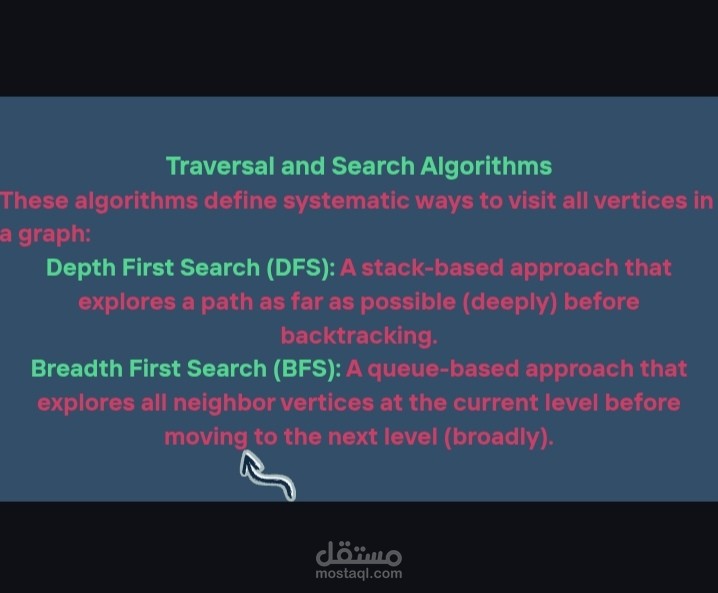 Traversal and Search Algorithms

These algorithms define systematic ways to visit all vertices in a graph:

Depth First Search (DFS): A stack-based approach that explores a path as far as possible (deeply) before backtracking.

Breadth First Search (BFS): A queue-based approach that explores all neighbor vertices at the current level before moving to the next level (broadly).

مستقل
mostaql.com